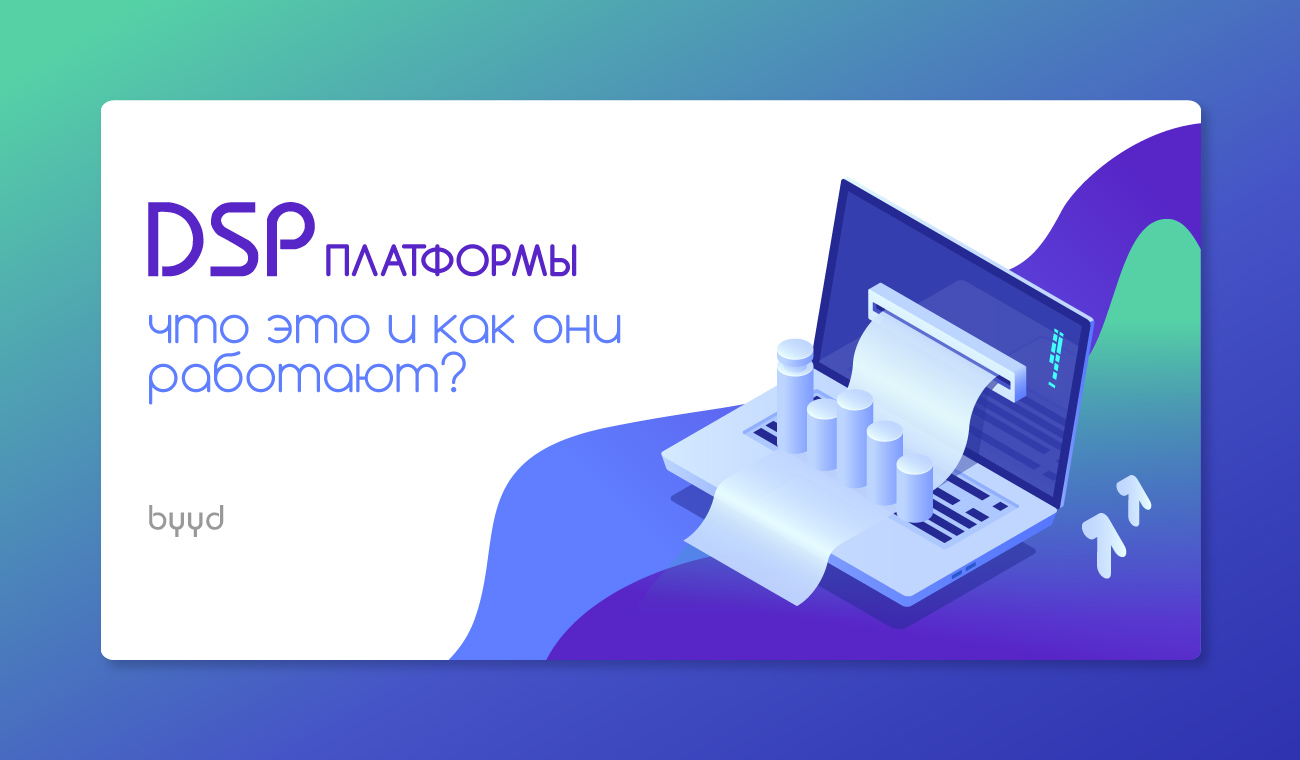 DSP ПЛАТФОРМЫ

что это и как они работают?

byyd